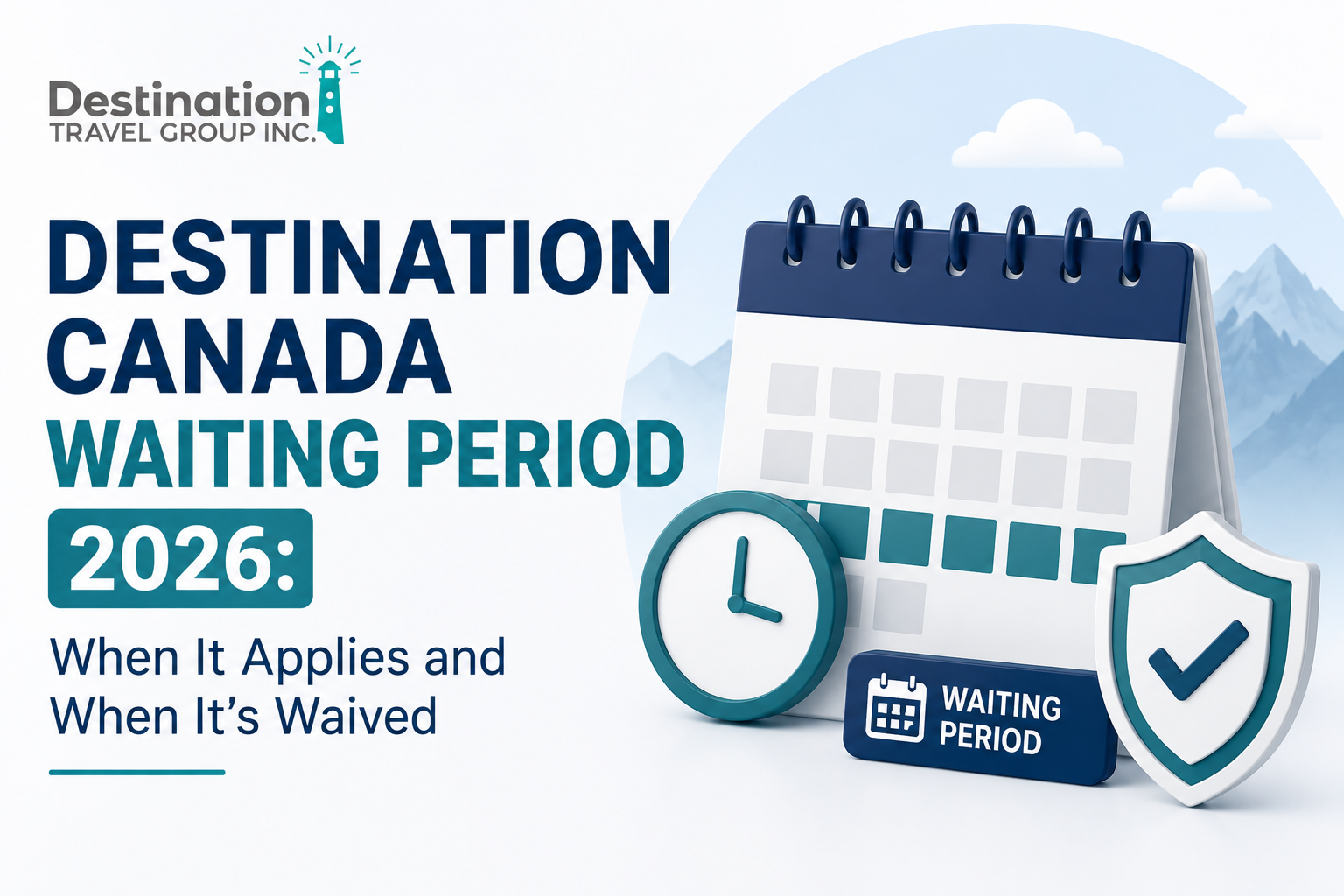 Destination
TRAVEL GROUP INC.

DESTINATION CANADA WAITING PERIOD 2026:

When It Applies and When It's Waived

WAITING PERIOD